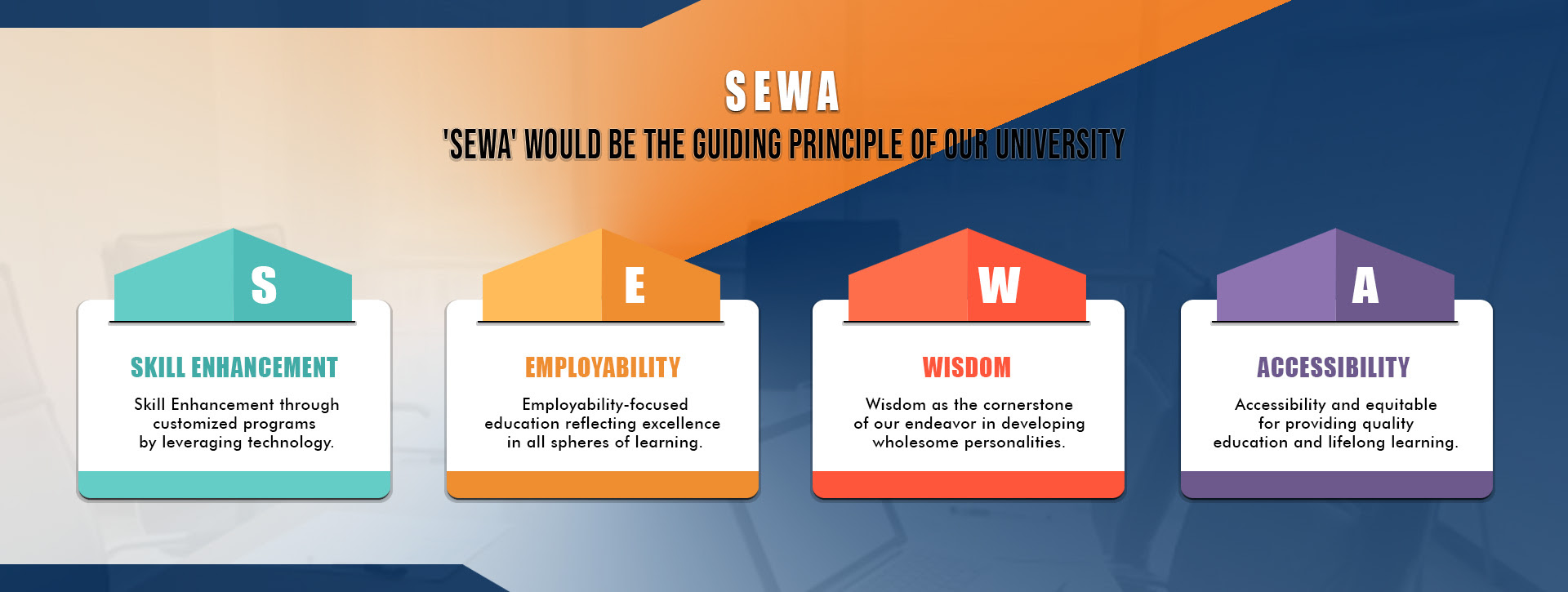 SEWA

'SEWA' WOULD BE THE GUIDING PRINCIPLE OF OUR UNIVERSITY

S

SKILL ENHANCEMENT

Skill Enhancement through customized programs by leveraging technology.

E

EMPLOYABILITY

Employability-focused education reflecting excellence in all spheres of learning.

W

WISDOM

Wisdom as the cornerstone of our endeavor in developing wholesome personalities.

A

ACCESSIBILITY

Accessibility and equitable for providing quality education and lifelong learning.